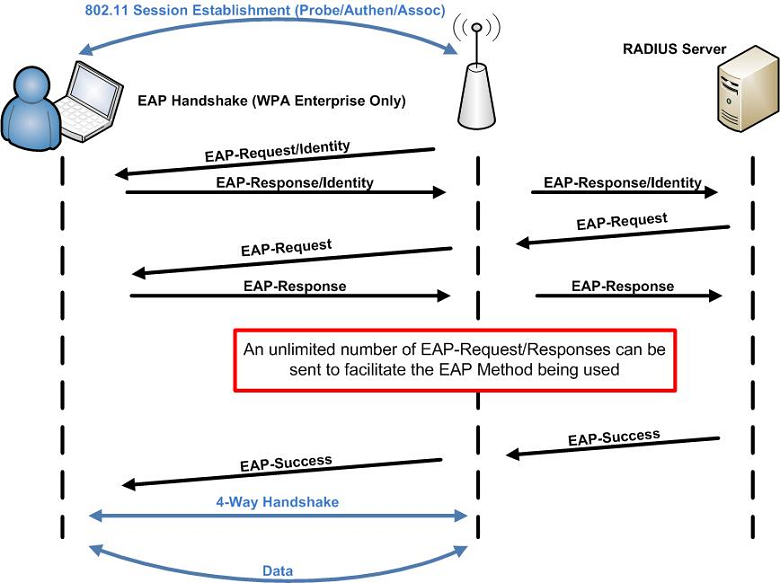 802.11 Session Establishment (Probe/Authen/Assoc)

RADIUS Server

EAP Handshake (WPA Enterprise Only)

EAP-Request/Identity

EAP-Response/Identity

EAP-Response/Identity

EAP-Request

EAP-Request

EAP-Response

EAP-Response

An unlimited number of EAP-Request/Responses can be sent to facilitate the EAP Method being used

EAP-Success

EAP-Success

4-Way Handshake

Data